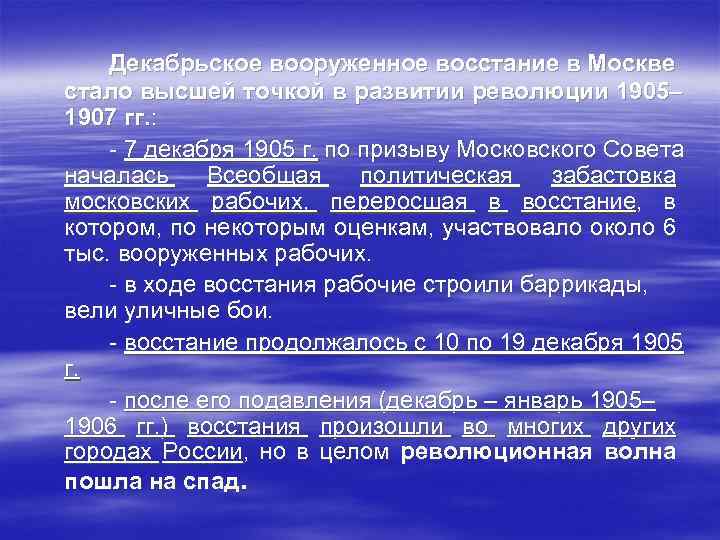 Декабрьское вооруженное восстание в Москве стало высшей точкой в развитии революции 1905–1907 гг.:

- 7 декабря 1905 г. по призыву Московского Совета началась Всеобщая политическая забастовка московских рабочих, переросшая в восстание, в котором, по некоторым оценкам, участвовало около 6 тыс. вооруженных рабочих.

- в ходе восстания рабочие строили баррикады, вели уличные бои.

- восстание продолжалось с 10 по 19 декабря 1905 г.

- после его подавления (декабрь – январь 1905–1906 гг.) восстания произошли во многих других городах России, но в целом революционная волна пошла на спад.